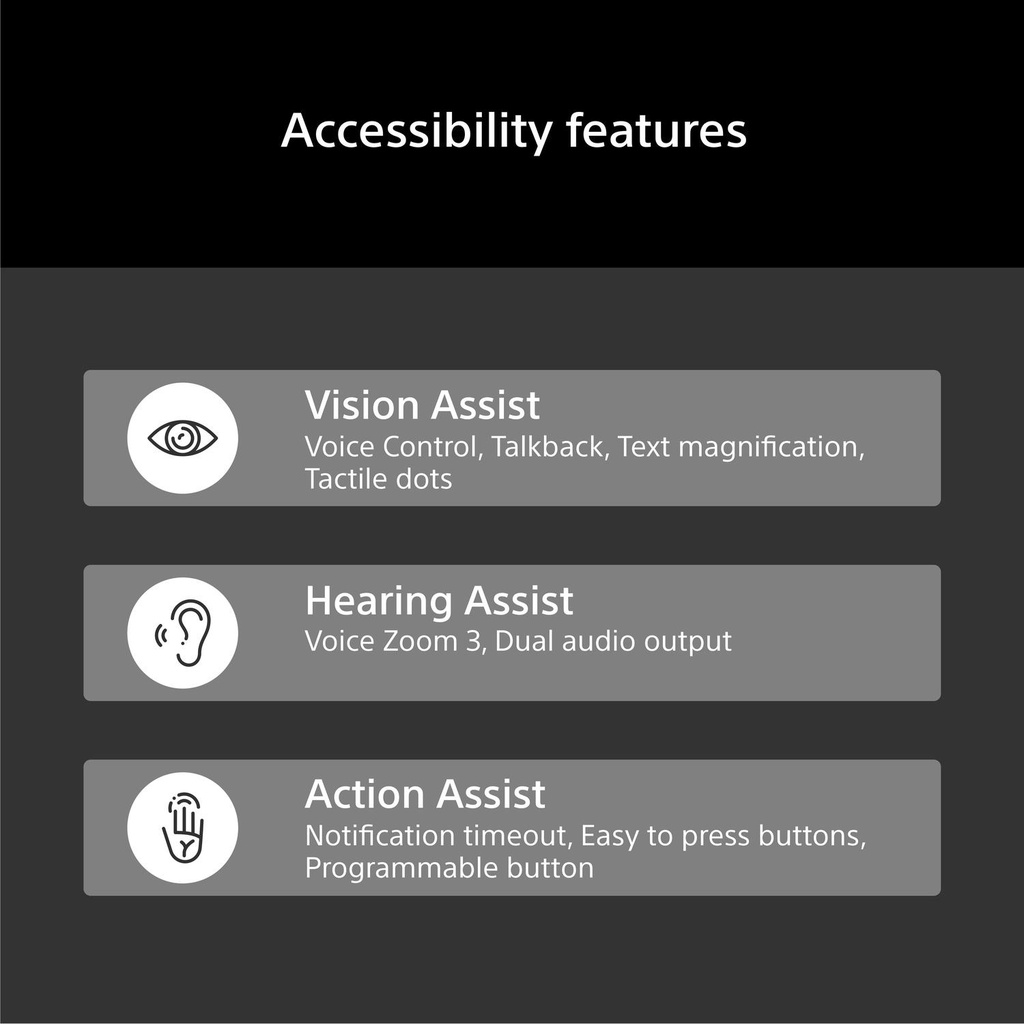 Accessibility features

Vision Assist
Voice Control, Talkback, Text magnification, Tactile dots

Hearing Assist
Voice Zoom 3, Dual audio output

Action Assist
Notification timeout, Easy to press buttons, Programmable button